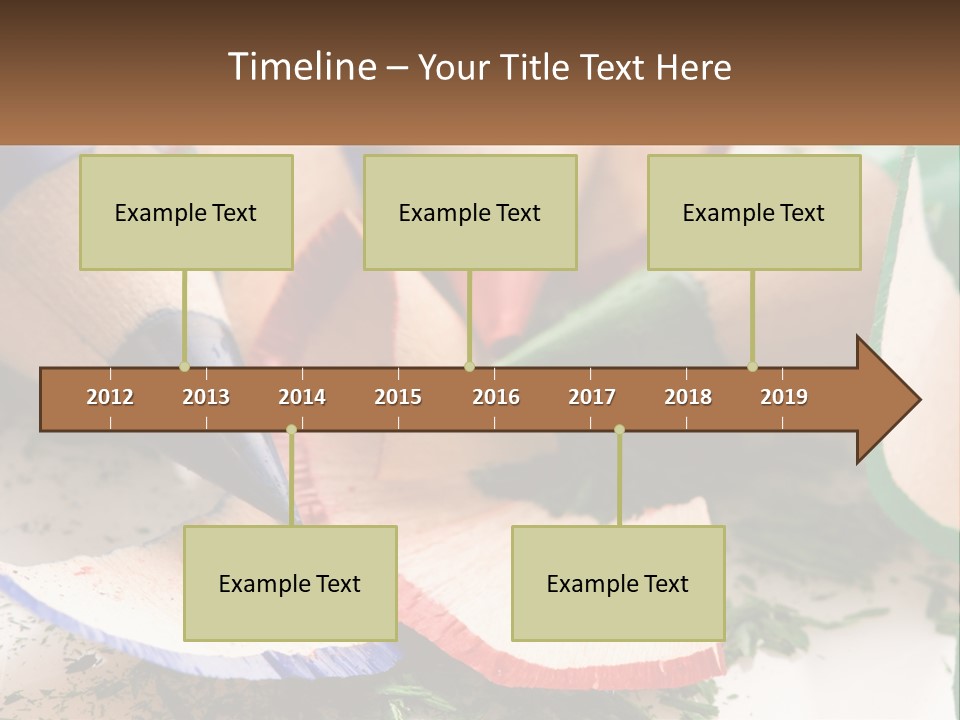 Timeline – Your Title Text Here

Example Text

Example Text

Example Text

2012 2013 2014 2015 2016 2017 2018 2019

Example Text

Example Text